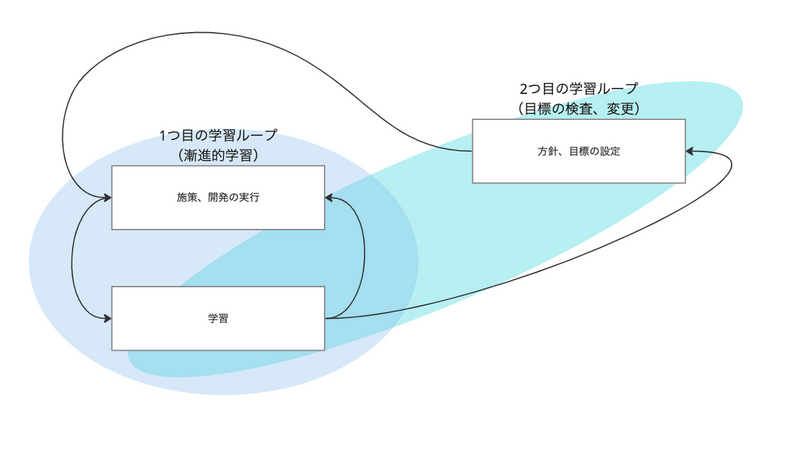 2つ目の学習ループ
（目標の検査、変更）

方針、目標の設定

1つ目の学習ループ
（漸進的学習）

施策、開発の実行

学習